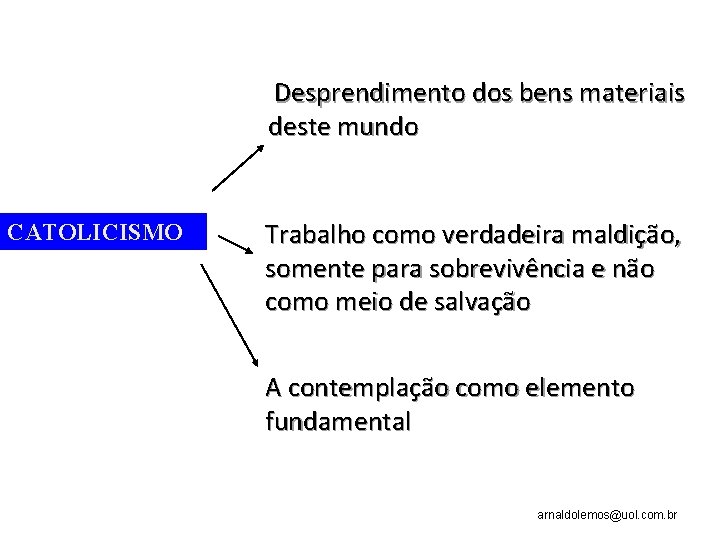 CATOLICISMO

Desprendimento dos bens materiais deste mundo

Trabalho como verdadeira maldição, somente para sobrevivência e não como meio de salvação

A contemplação como elemento fundamental

arnaldolemos@uol.com.br